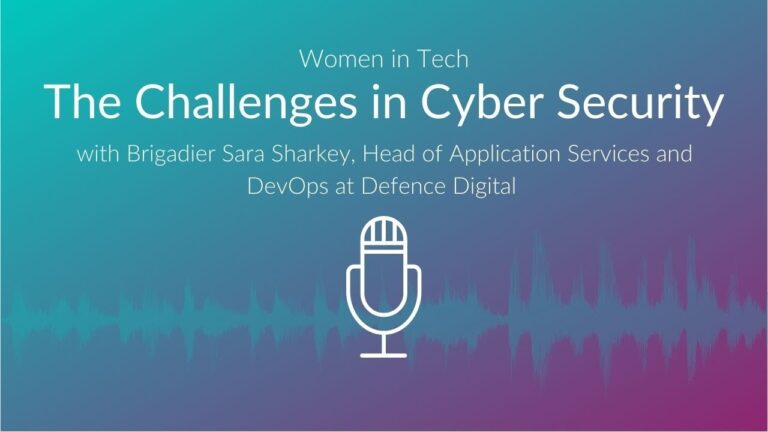 Women in Tech

The Challenges in Cyber Security

with Brigadier Sara Sharkey, Head of Application Services and DevOps at Defence Digital